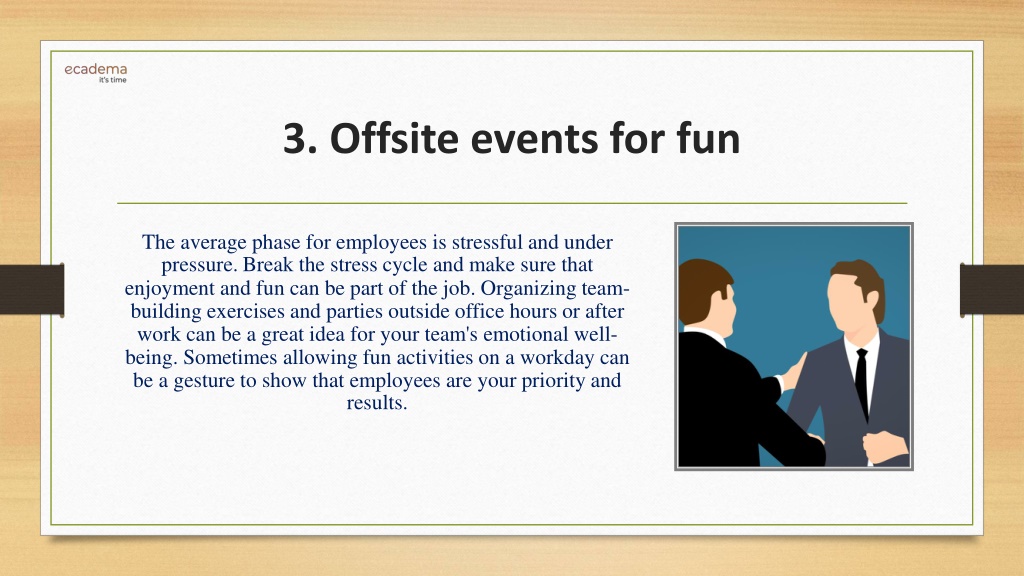 ecadema
it's time

3. Offsite events for fun

The average phase for employees is stressful and under pressure. Break the stress cycle and make sure that enjoyment and fun can be part of the job. Organizing team-building exercises and parties outside office hours or after work can be a great idea for your team's emotional well-being. Sometimes allowing fun activities on a workday can be a gesture to show that employees are your priority and results.